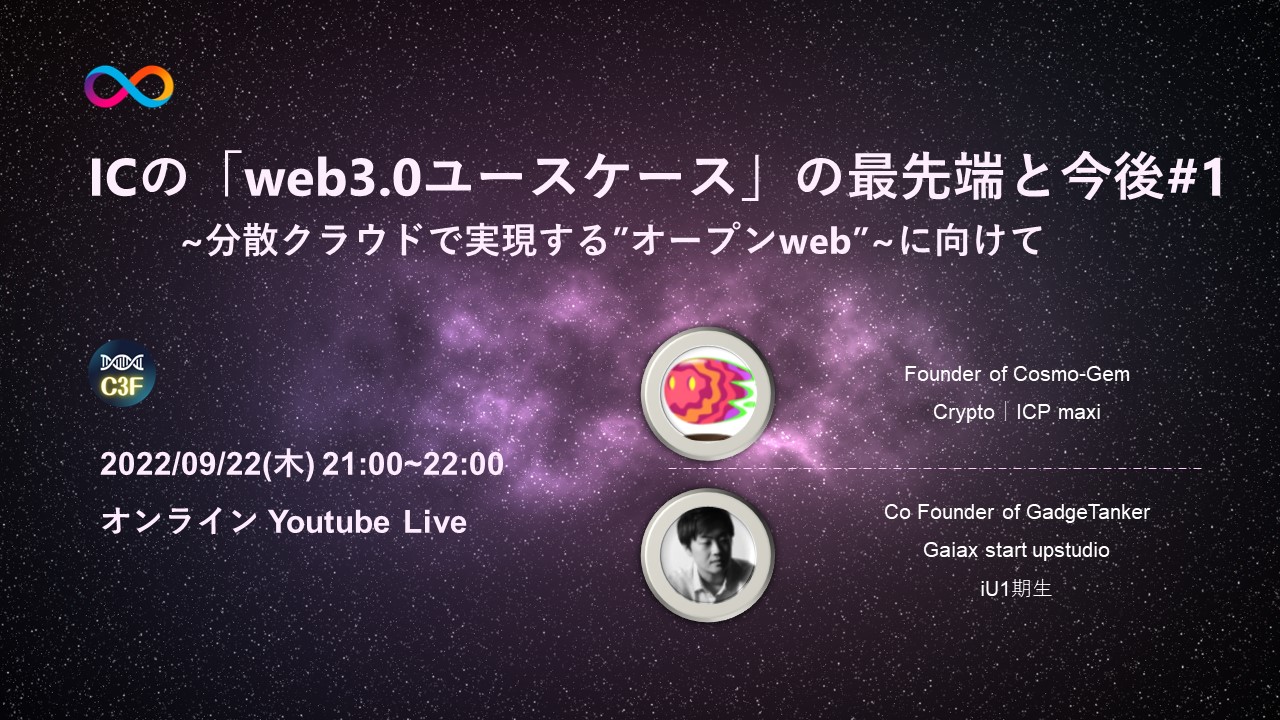 ICの「web3.0ユースケース」の最先端と今後#1
~分散クラウドで実現する"オープンweb"~に向けて

C3F

2022/09/22(木) 21:00~22:00
オンライン Youtube Live

Founder of Cosmo-Gem
Crypto｜ICP maxi

Co Founder of GadgeTanker
Gaiax start upstudio
iU1期生